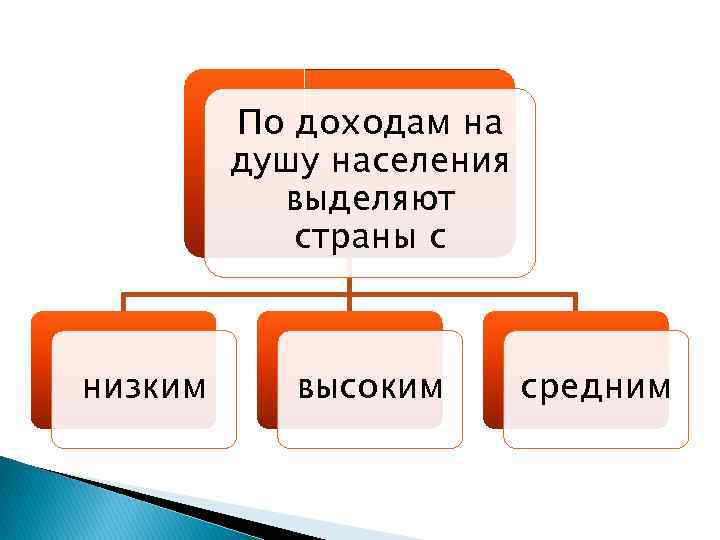 По доходам на душу населения выделяют страны с

низким

высоким

средним